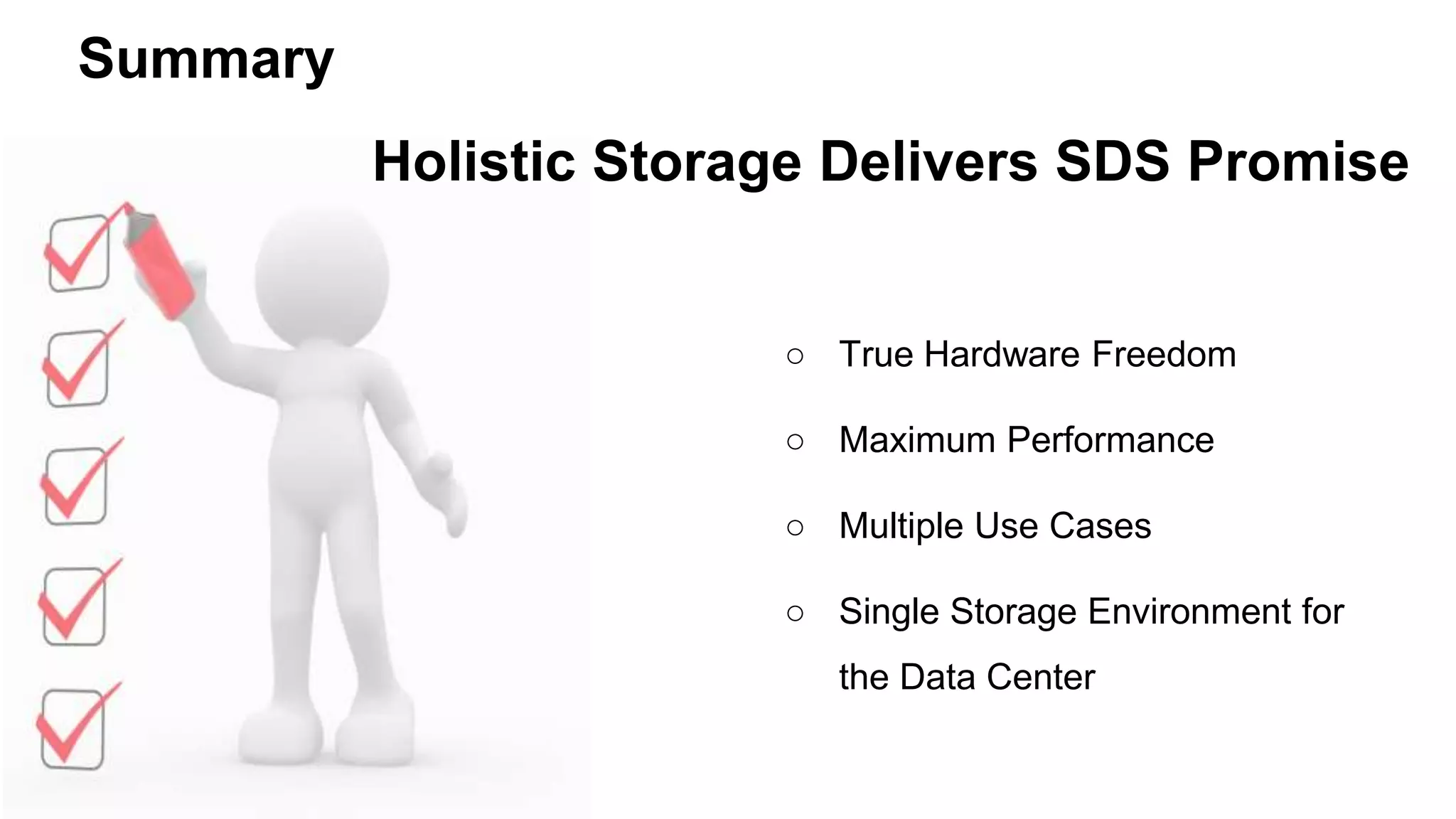 Summary

Holistic Storage Delivers SDS Promise

○ True Hardware Freedom

○ Maximum Performance

○ Multiple Use Cases

○ Single Storage Environment for the Data Center